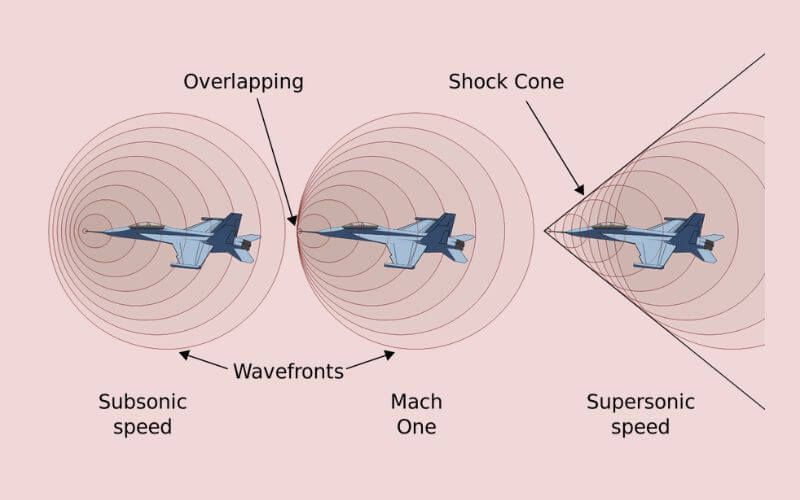 Overlapping

Shock Cone

Wavefronts

Subsonic speed

Mach One

Supersonic speed